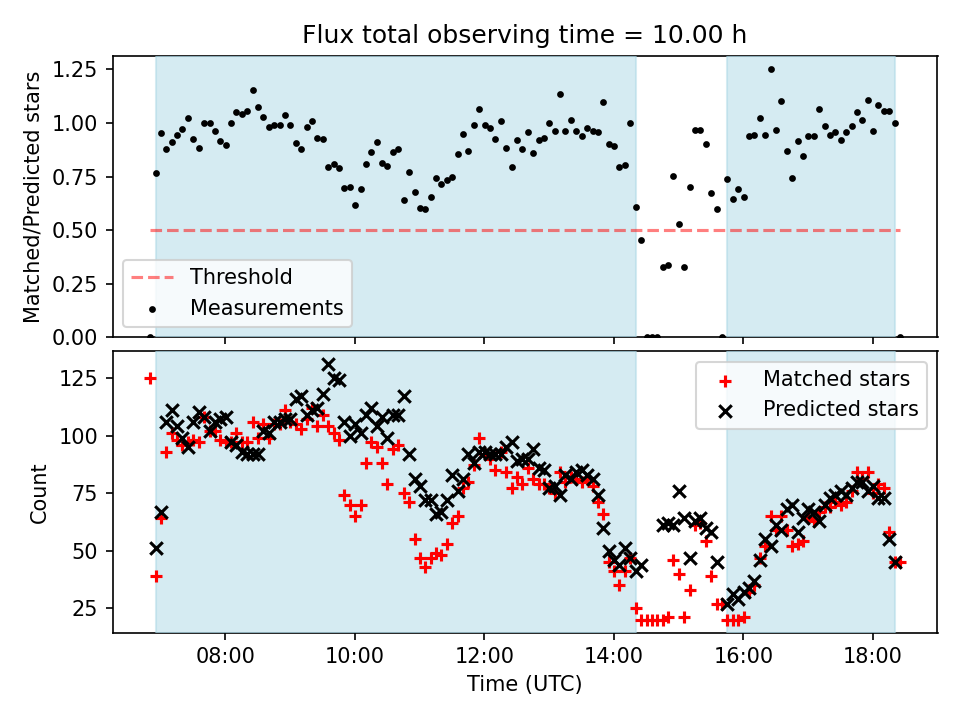 Flux total observing time = 10.00 h

Matched/Predicted stars

1.25
1.00
0.75
0.50
0.25
0.00

Threshold
Measurements

Count

125
100
75
50
25

Matched stars
Predicted stars

08:00
10:00
12:00
14:00
16:00
18:00

Time (UTC)